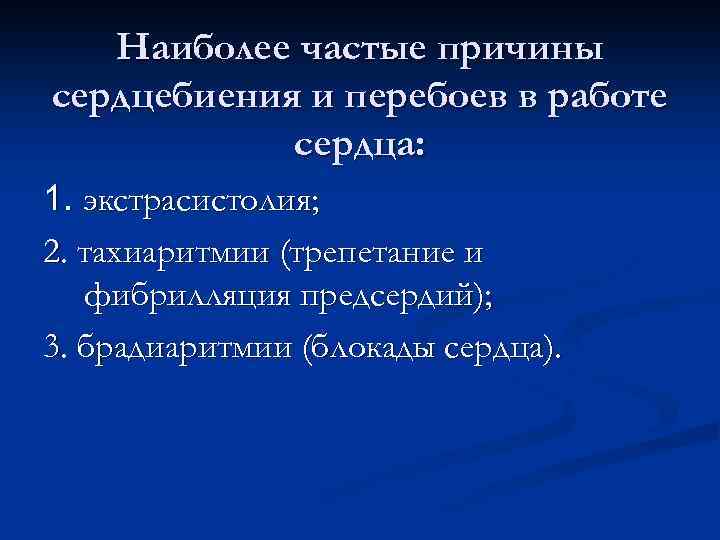 Наиболее частые причины сердцебиения и перебоев в работе сердца:

1. экстрасистолия;

2. тахиаритмии (трепетание и фибрилляция предсердий);

3. брадиаритмии (блокады сердца).